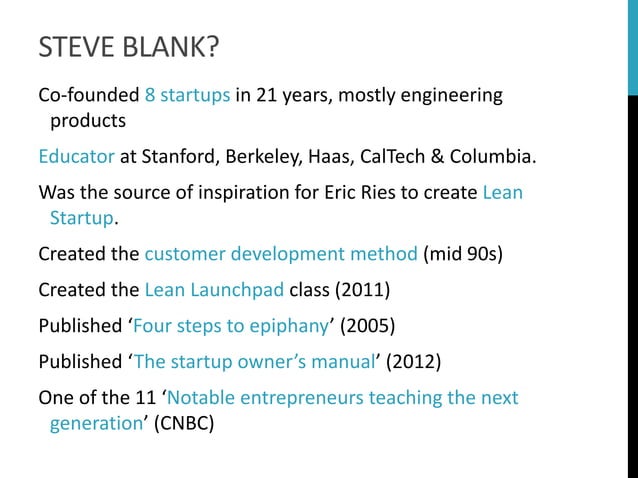 STEVE BLANK?

Co-founded 8 startups in 21 years, mostly engineering products

Educator at Stanford, Berkeley, Haas, CalTech & Columbia.

Was the source of inspiration for Eric Ries to create Lean Startup.

Created the customer development method (mid 90s)

Created the Lean Launchpad class (2011)

Published ‘Four steps to epiphany’ (2005)

Published ‘The startup owner’s manual’ (2012)

One of the 11 ‘Notable entrepreneurs teaching the next generation’ (CNBC)